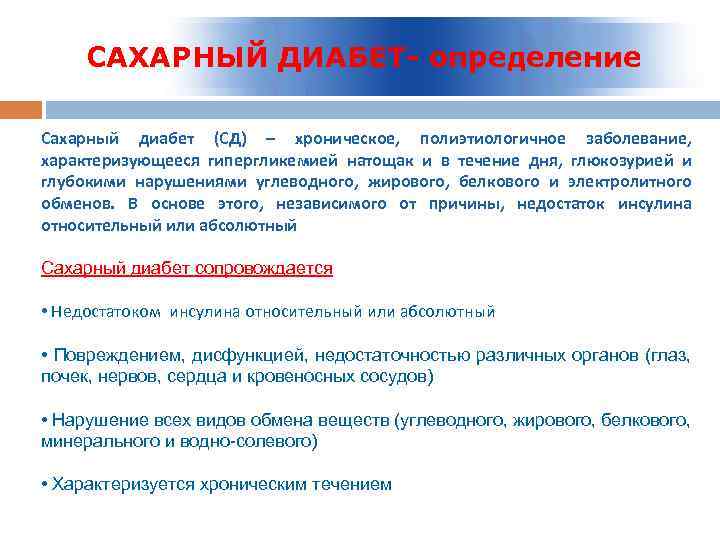 САХАРНЫЙ ДИАБЕТ- определение

Сахарный диабет (СД) – хроническое, полиэтиологичное заболевание, характеризующееся гипергликемией натощак и в течение дня, глюкозурией и глубокими нарушениями углеводного, жирового, белкового и электролитного обменов. В основе этого, независимого от причины, недостаток инсулина относительный или абсолютный

Сахарный диабет сопровождается

• Недостатоком инсулина относительный или абсолютный

• Повреждением, дисфункцией, недостаточностью различных органов (глаз, почек, нервов, сердца и кровеносных сосудов)

• Нарушение всех видов обмена веществ (углеводного, жирового, белкового, минерального и водно-солевого)

• Характеризуется хроническим течением